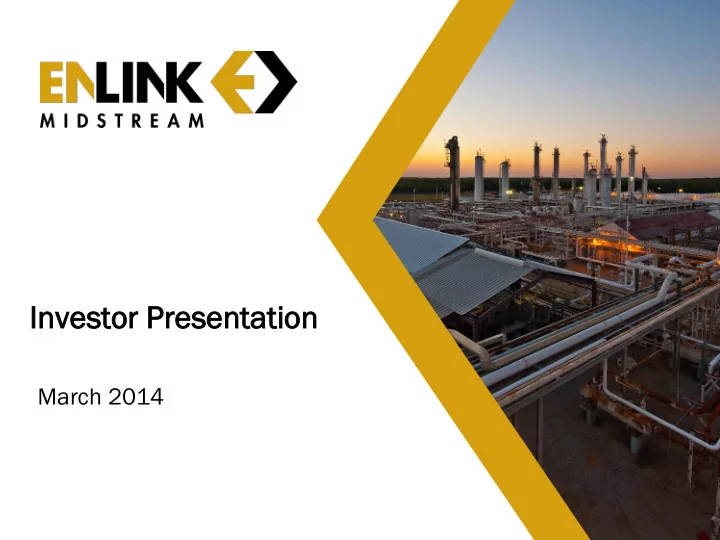 ENLINK
MIDSTREAM

Investor Presentation

March 2014